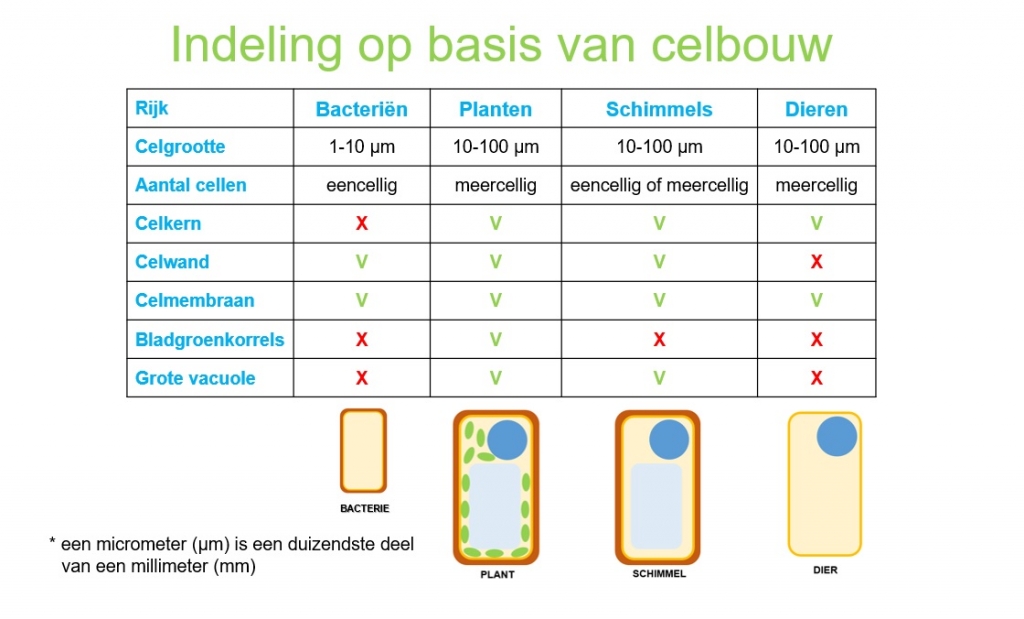 Indeling op basis van celbouw

| Rijk | Bacteriën | Planten | Schimmels | Dieren |
|---|---|---|---|---|
| Celgrootte | 1-10 μm | 10-100 μm | 10-100 μm | 10-100 μm |
| Aantal cellen | eencellig | meercellig | eencellig of meercellig | meercellig |
| Celkern | X | V | V | V |
| Celwand | V | V | V | X |
| Celmembraan | V | V | V | V |
| Bladgroenkorrels | X | V | X | X |
| Grote vacuole | X | V | V | X |

BACTERIE

PLANT

SCHIMMEL

DIER

* een micrometer (μm) is een duizendste deel van een millimeter (mm)